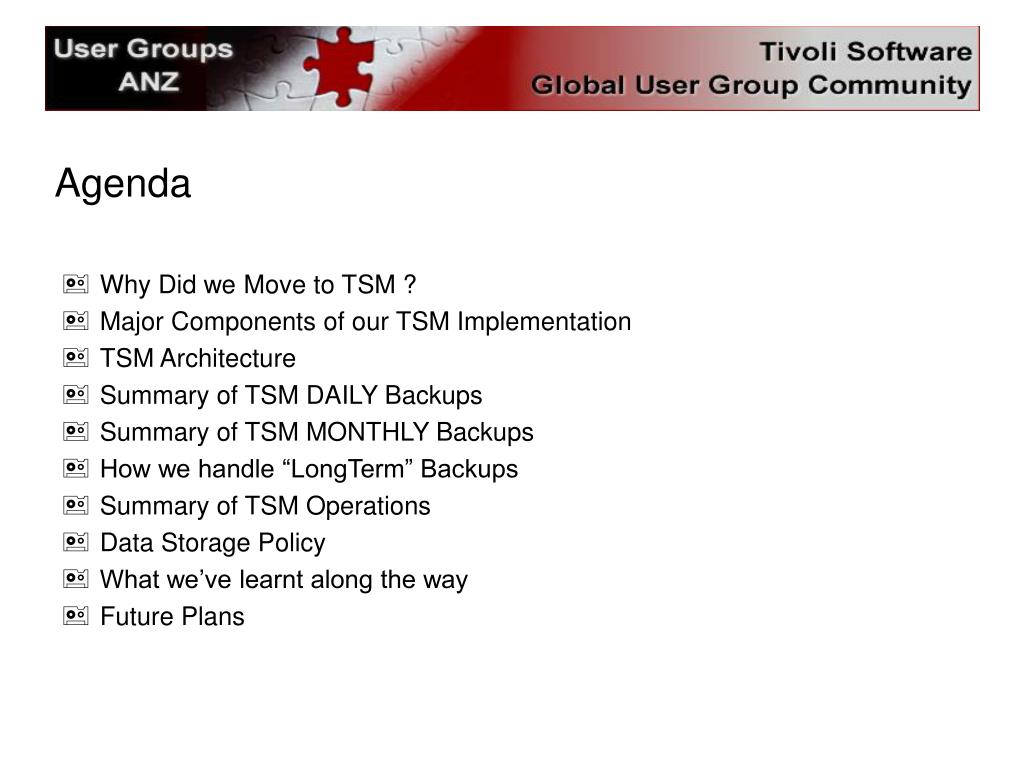 User Groups
ANZ

Tivoli Software
Global User Group Community

Agenda

Why Did we Move to TSM ?
Major Components of our TSM Implementation
TSM Architecture
Summary of TSM DAILY Backups
Summary of TSM MONTHLY Backups
How we handle “LongTerm” Backups
Summary of TSM Operations
Data Storage Policy
What we’ve learnt along the way
Future Plans